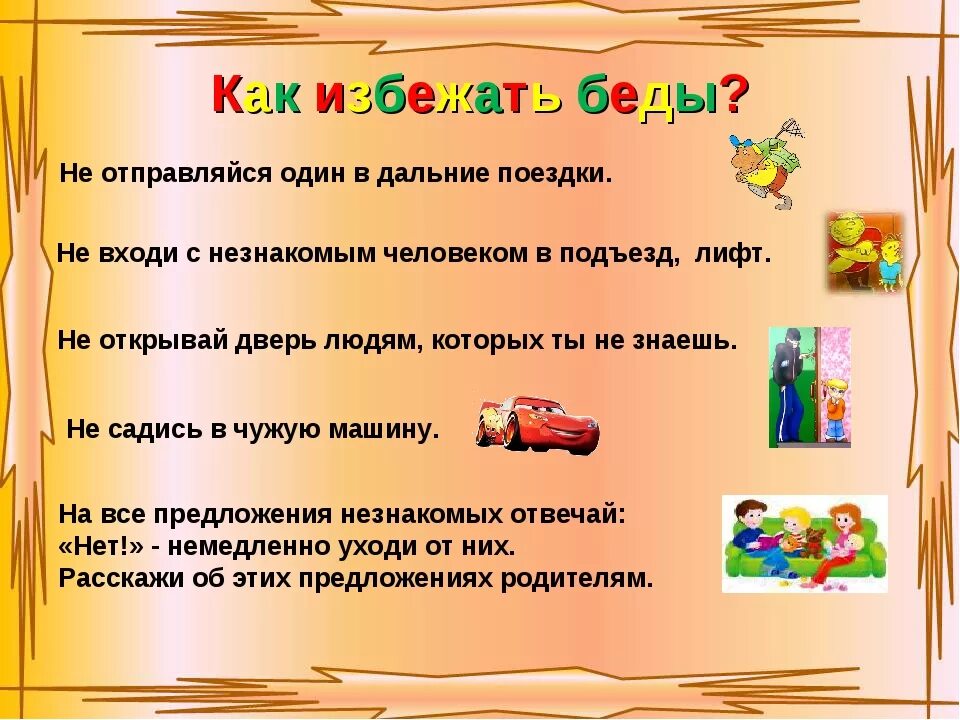 Как избежать беды?

Не отправляйся один в дальние поездки.

Не входи с незнакомым человеком в подъезд, лифт.

Не открывай дверь людям, которых ты не знаешь.

Не садись в чужую машину.

На все предложения незнакомых отвечай: «Нет!» - немедленно уходи от них. Расскажи об этих предложениях родителям.